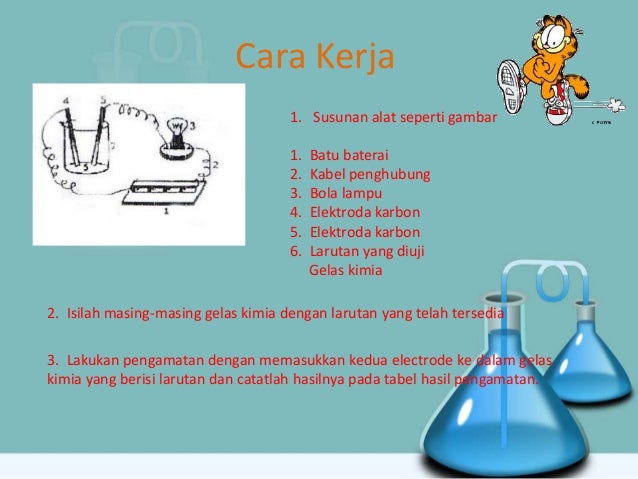 Cara Kerja

4 5 3 2 5 1

1. Susunan alat seperti gambar

1. Batu baterai
2. Kabel penghubung
3. Bola lampu
4. Elektroda karbon
5. Elektroda karbon
6. Larutan yang diuji
Gelas kimia

2. Isilah masing-masing gelas kimia dengan larutan yang telah tersedia

3. Lakukan pengamatan dengan memasukkan kedua electrode ke dalam gelas kimia yang berisi larutan dan catatlah hasilnya pada tabel hasil pengamatan.